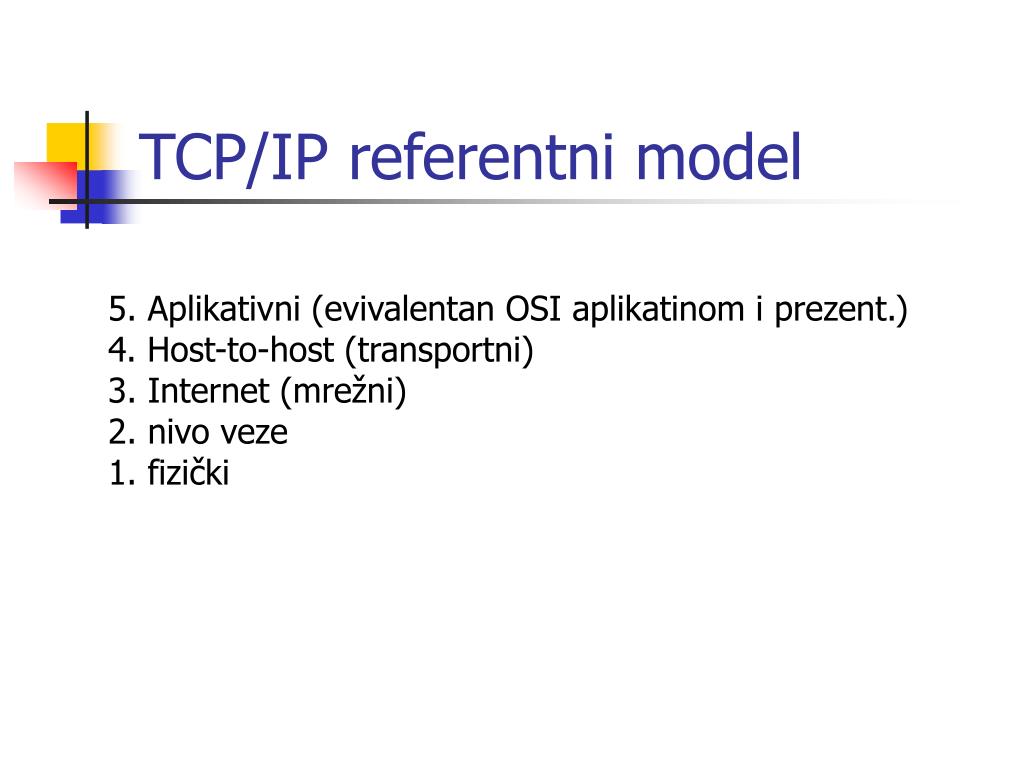 TCP/IP referentni model

5. Aplikativni (evivalentan OSI aplikatinom i prezent.)
4. Host-to-host (transportni)
3. Internet (mrežni)
2. nivo veze
1. fizički